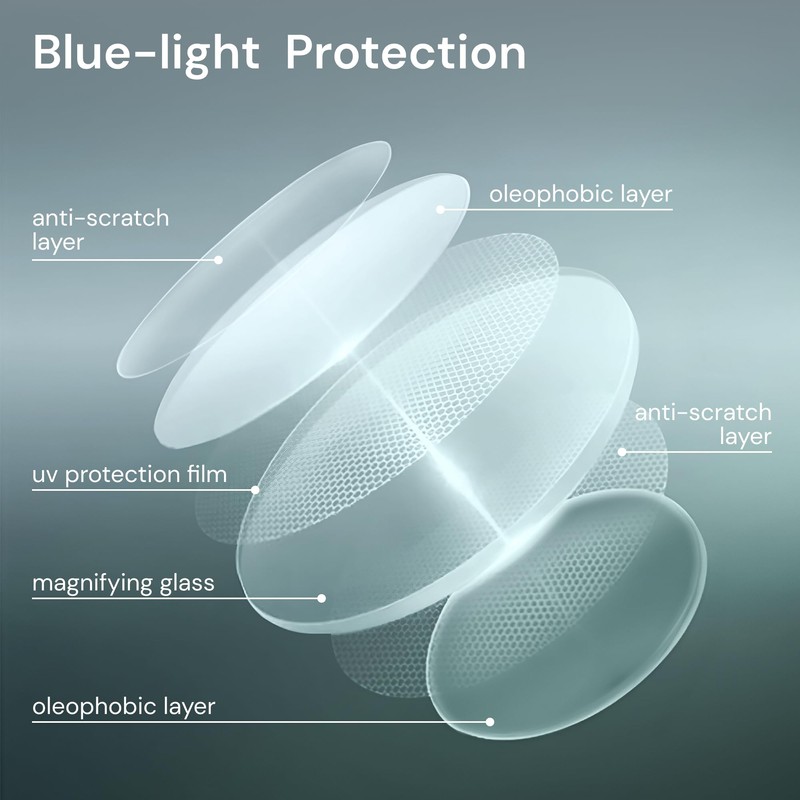 Blue-light Protection

anti-scratch layer

oleophobic layer

anti-scratch layer

uv protection film

magnifying glass

oleophobic layer